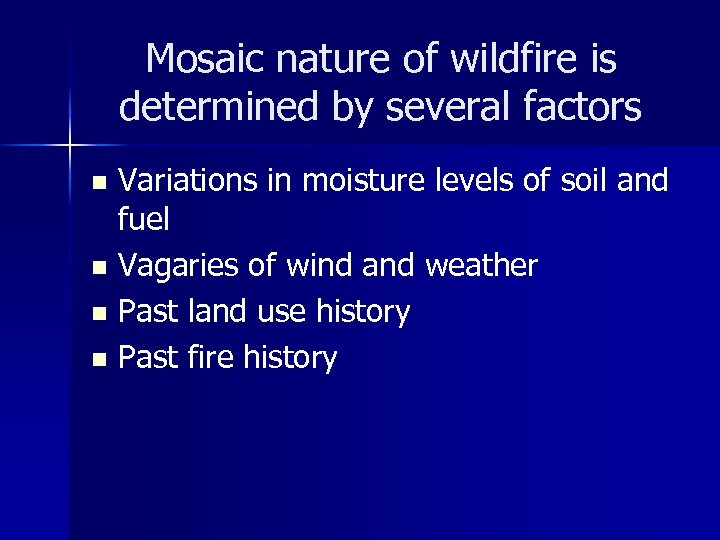 Mosaic nature of wildfire is determined by several factors

- Variations in moisture levels of soil and fuel
- Vagaries of wind and weather
- Past land use history
- Past fire history